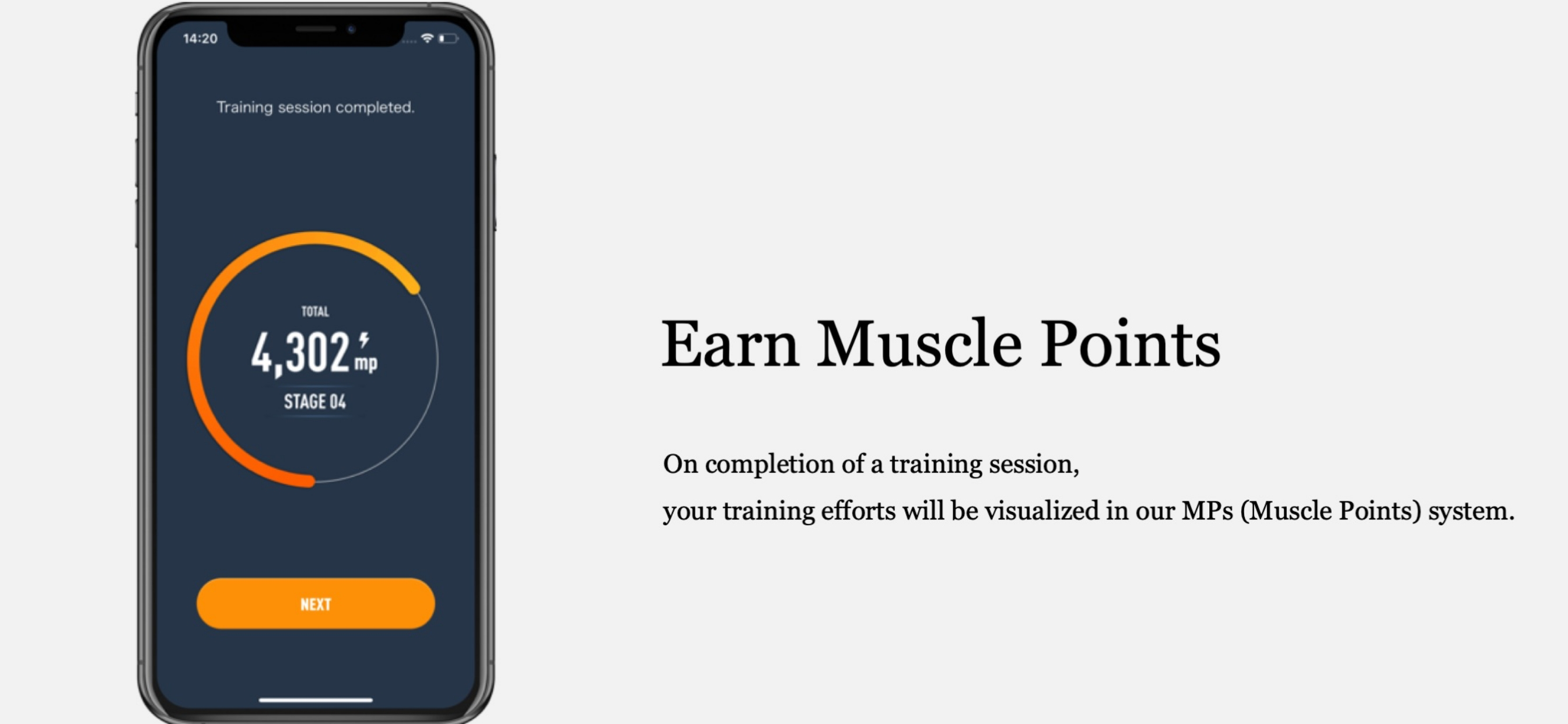 14:20

Training session completed.

TOTAL

4,302 mp

STAGE 04

NEXT

Earn Muscle Points

On completion of a training session,
your training efforts will be visualized in our MPs (Muscle Points) system.